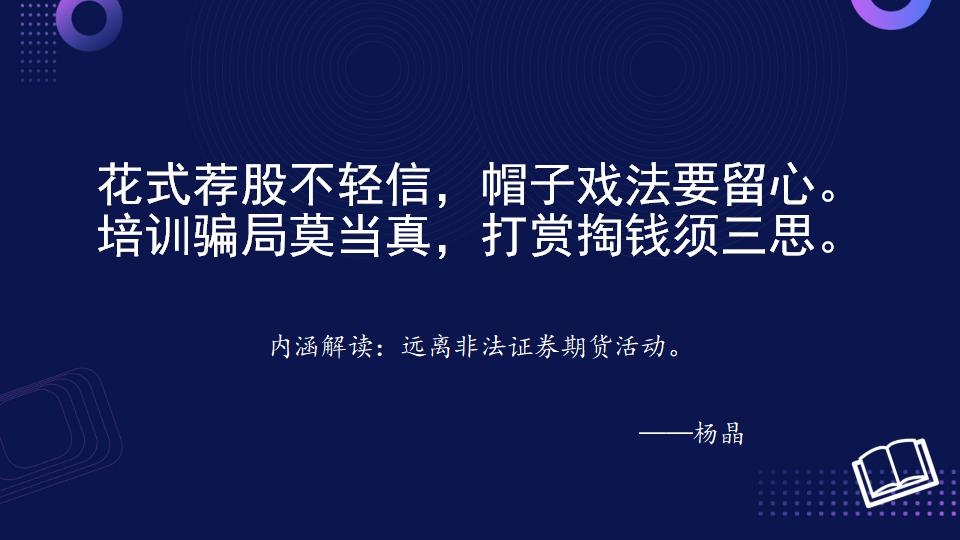 花式荐股不轻信，帽子戏法要留心。
培训骗局莫当真，打赏掏钱须三思。

内涵解读：远离非法证券期货活动。

——杨晶